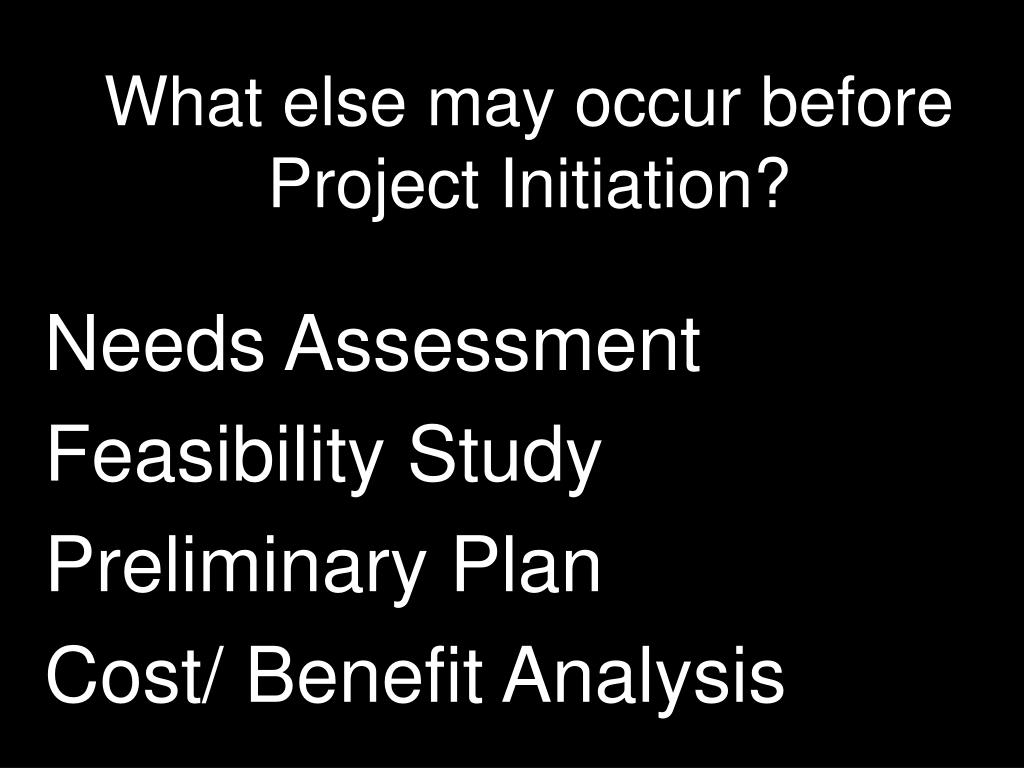 What else may occur before Project Initiation?

Needs Assessment
Feasibility Study
Preliminary Plan
Cost/ Benefit Analysis